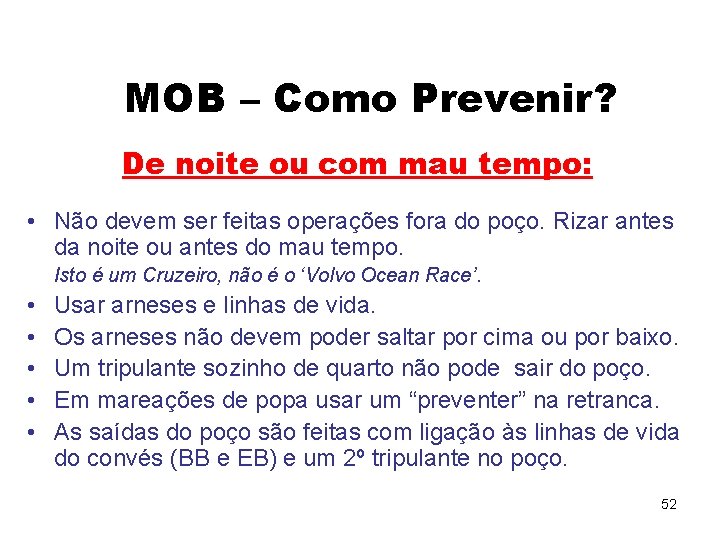 MOB – Como Prevenir?

De noite ou com mau tempo:

• Não devem ser feitas operações fora do poço. Rizar antes da noite ou antes do mau tempo.
Isto é um Cruzeiro, não é o ‘Volvo Ocean Race’.
• Usar arneses e linhas de vida.
• Os arneses não devem poder saltar por cima ou por baixo.
• Um tripulante sozinho de quarto não pode sair do poço.
• Em mareações de popa usar um “preventer” na retranca.
• As saídas do poço são feitas com ligação às linhas de vida do convés (BB e EB) e um 2º tripulante no poço.

52